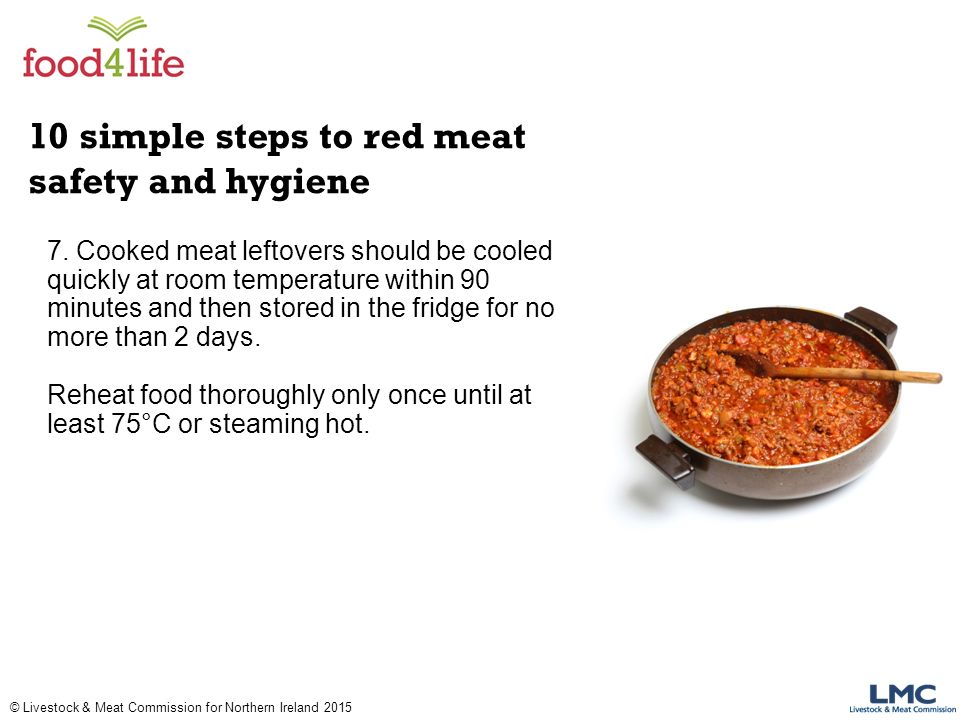 food4life

10 simple steps to red meat safety and hygiene

7. Cooked meat leftovers should be cooled quickly at room temperature within 90 minutes and then stored in the fridge for no more than 2 days.

Reheat food thoroughly only once until at least 75°C or steaming hot.

© Livestock & Meat Commission for Northern Ireland 2015

LMC
Livestock & Meat Commission